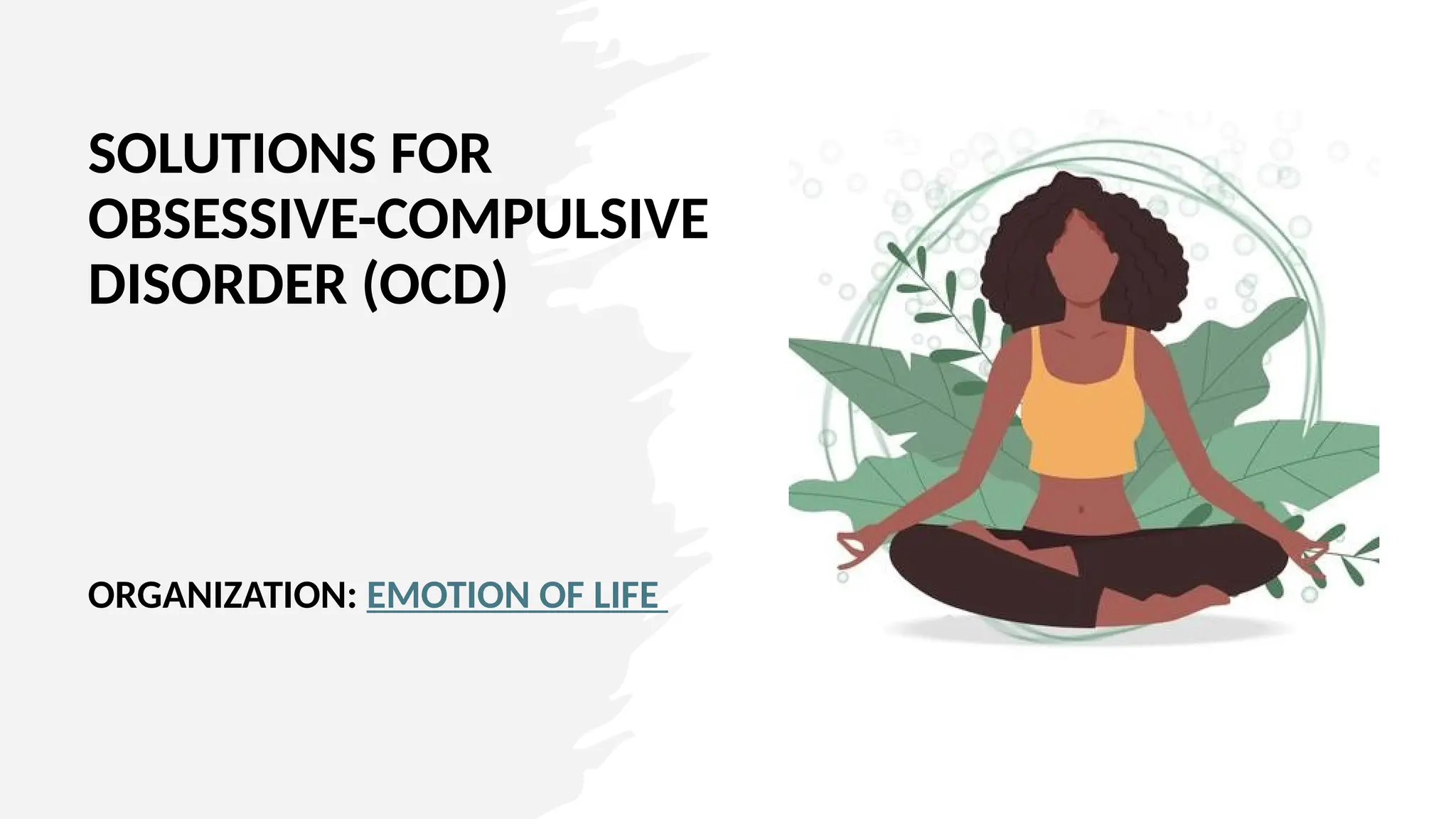 SOLUTIONS FOR OBSESSIVE-COMPULSIVE DISORDER (OCD)

ORGANIZATION: EMOTION OF LIFE